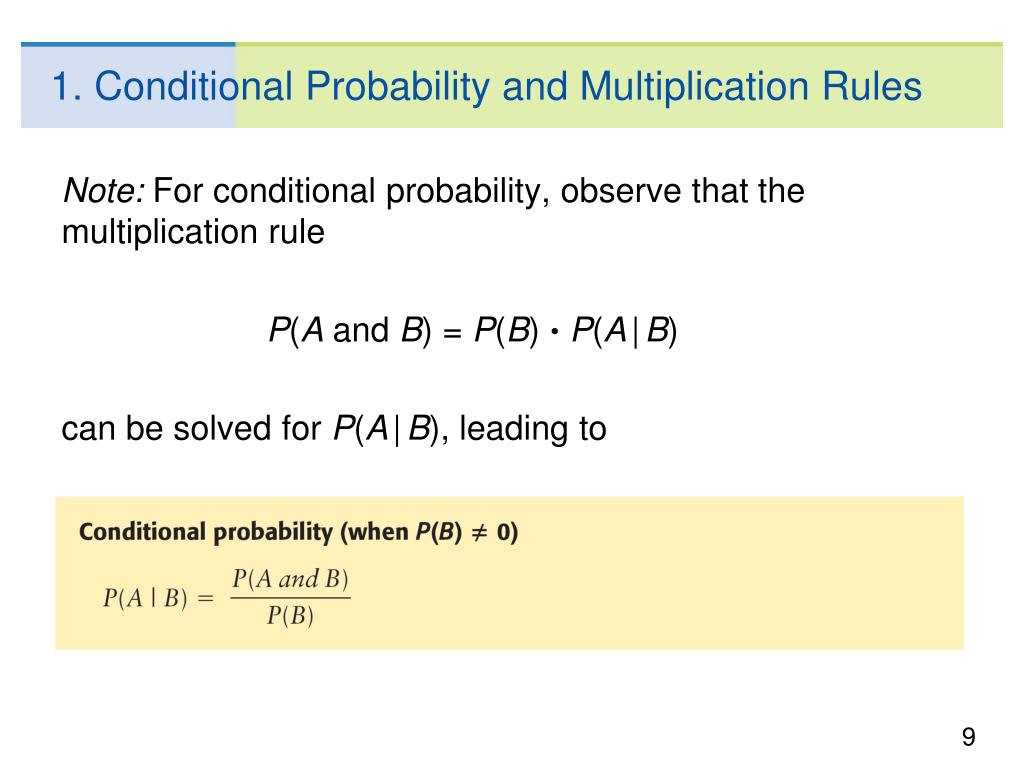 1. Conditional Probability and Multiplication Rules

Note: For conditional probability, observe that the multiplication rule

$P(A \text{ and } B) = P(B) \cdot P(A \mid B)$

can be solved for $P(A \mid B)$, leading to

Conditional probability (when $P(B) \neq 0$)

$P(A \mid B) = \frac{P(A \text{ and } B)}{P(B)}$

9